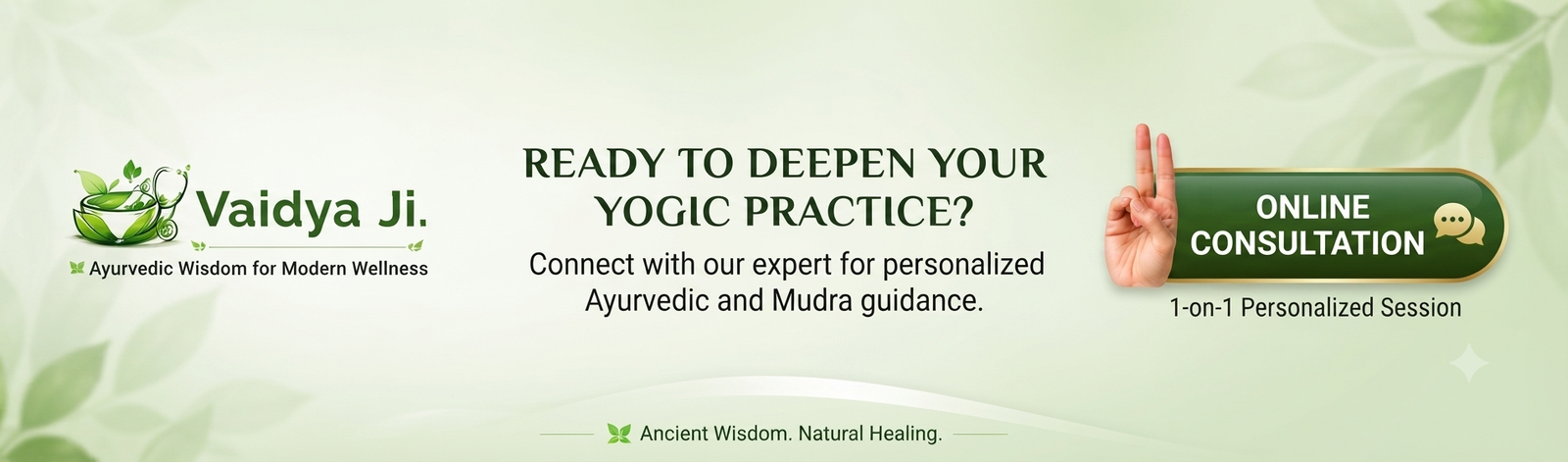 Vaidya Ji.
Ayurvedic Wisdom for Modern Wellness

READY TO DEEPEN YOUR YOGIC PRACTICE?
Connect with our expert for personalized Ayurvedic and Mudra guidance.

ONLINE CONSULTATION
1-on-1 Personalized Session

Ancient Wisdom. Natural Healing.